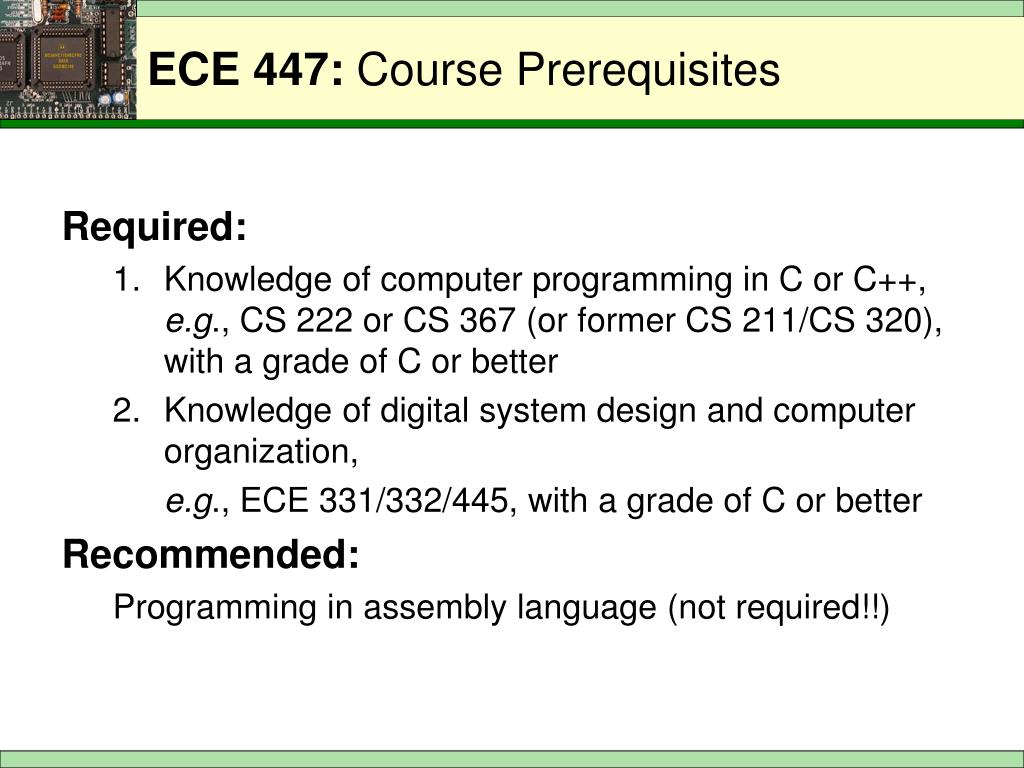 ECE 447: Course Prerequisites

Required:

1. Knowledge of computer programming in C or C++, e.g., CS 222 or CS 367 (or former CS 211/CS 320), with a grade of C or better
2. Knowledge of digital system design and computer organization,

e.g., ECE 331/332/445, with a grade of C or better

Recommended:

Programming in assembly language (not required!!)